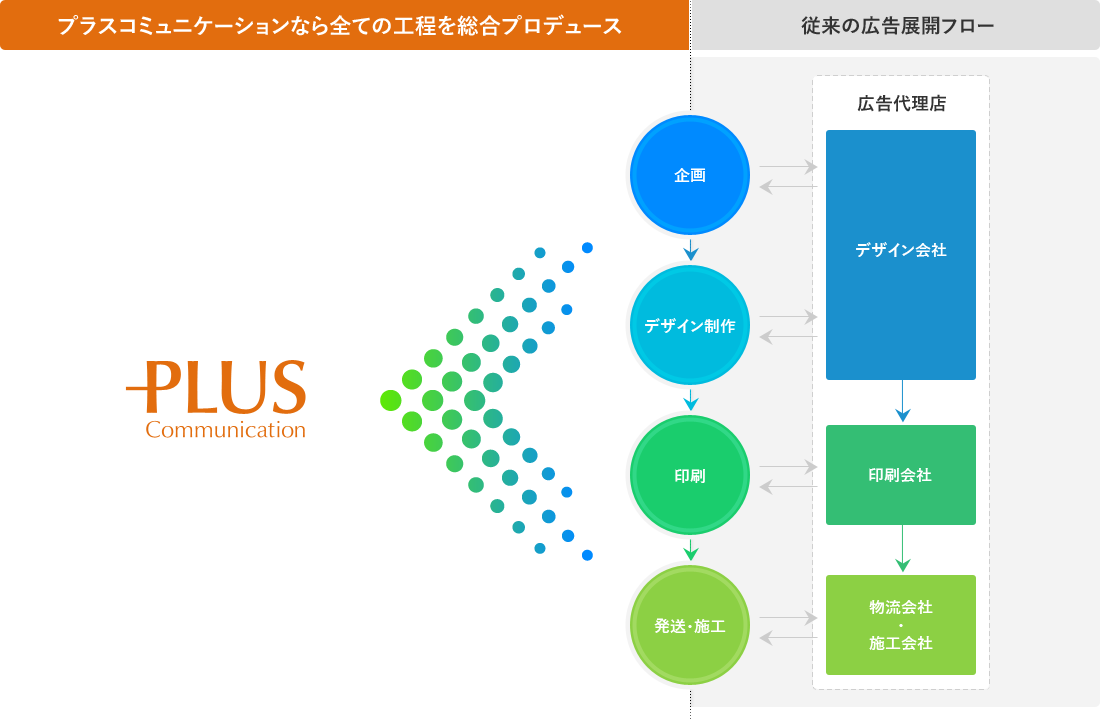 プラスコミュニケーションなら全ての工程を総合プロデュース

従来の広告展開フロー

PLUS
Communication

企画

デザイン制作

印刷

発送・施工

広告代理店

デザイン会社

印刷会社

物流会社
・
施工会社